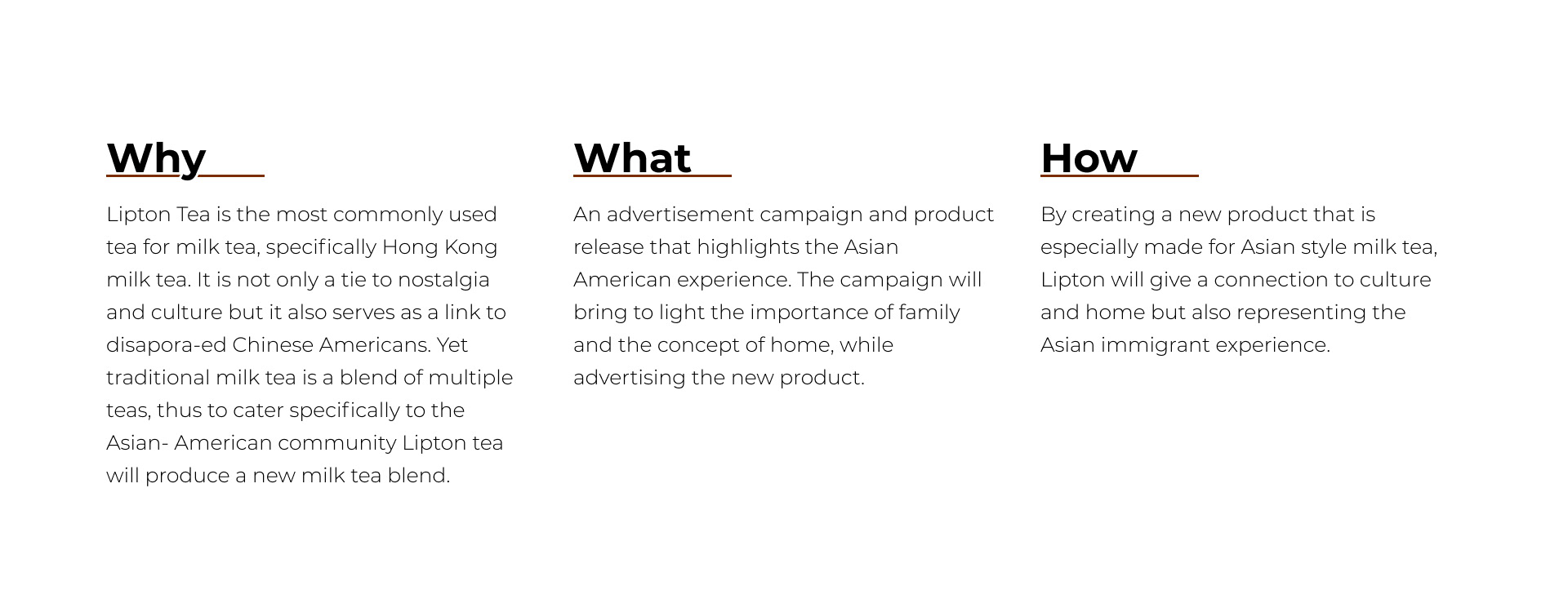 Why

Lipton Tea is the most commonly used tea for milk tea, specifically Hong Kong milk tea. It is not only a tie to nostalgia and culture but it also serves as a link to disapora-ed Chinese Americans. Yet traditional milk tea is a blend of multiple teas, thus to cater specifically to the Asian- American community Lipton tea will produce a new milk tea blend.

What

An advertisement campaign and product release that highlights the Asian American experience. The campaign will bring to light the importance of family and the concept of home, while advertising the new product.

How

By creating a new product that is especially made for Asian style milk tea, Lipton will give a connection to culture and home but also representing the Asian immigrant experience.